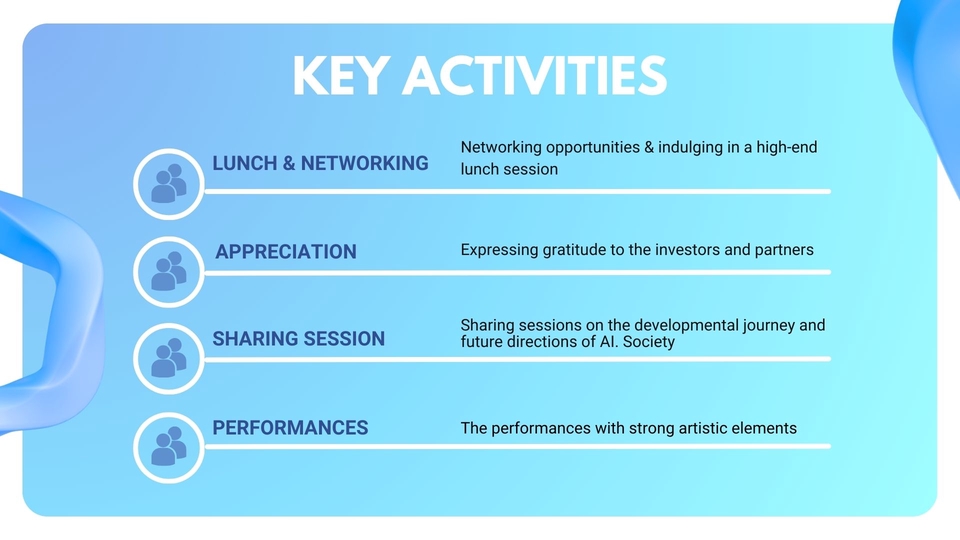 KEY ACTIVITIES

LUNCH & NETWORKING
Networking opportunities & indulging in a high-end lunch session

APPRECIATION
Expressing gratitude to the investors and partners

SHARING SESSION
Sharing sessions on the developmental journey and future directions of AI. Society

PERFORMANCES
The performances with strong artistic elements